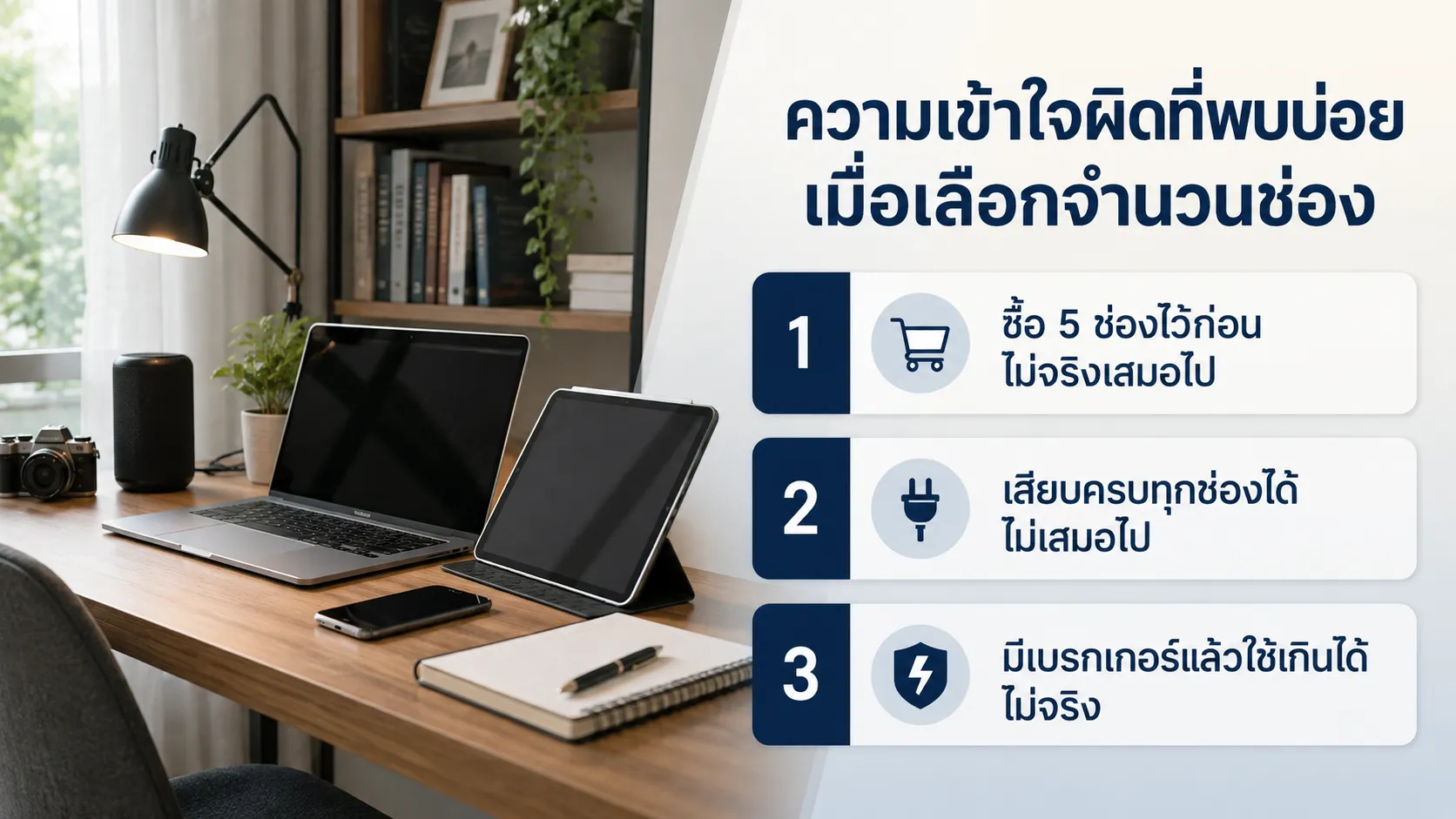 ความเข้าใจผิดที่พบบ่อย เมื่อเลือกจำนวนช่อง

1 ซื้อ 5 ช่องไว้ก่อน ไม่จริงเสมอไป

2 เสียบครบทุกช่องได้ ไม่เสมอไป

3 มีเบรกเกอร์แล้วใช้เกินได้ ไม่จริง